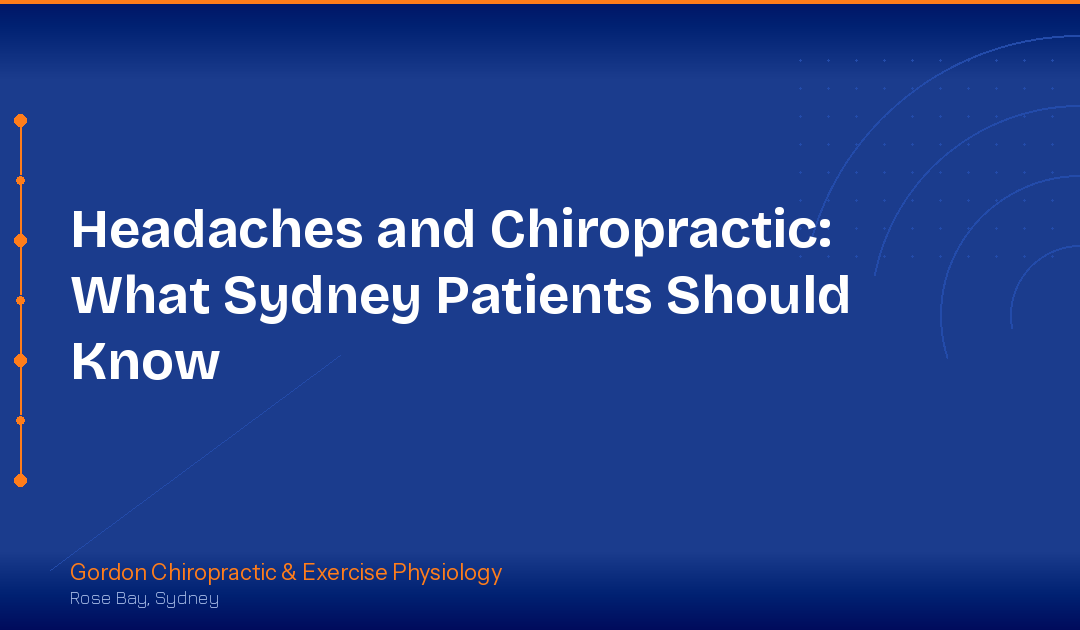 Headaches and Chiropractic: What Sydney Patients Should Know

Gordon Chiropractic & Exercise Physiology
Rose Bay, Sydney